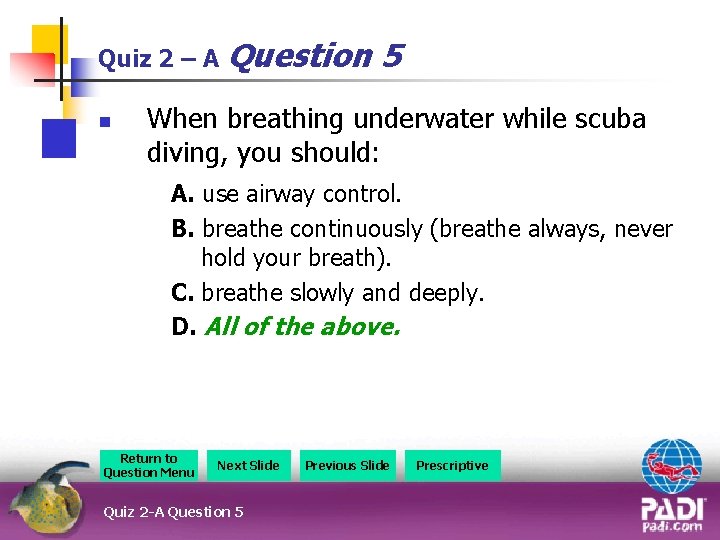 Quiz 2 – A Question 5

When breathing underwater while scuba diving, you should:

A. use airway control.

B. breathe continuously (breathe always, never hold your breath).

C. breathe slowly and deeply.

D. All of the above.

Return to Question Menu

Next Slide

Previous Slide

Prescriptive

Quiz 2-A Question 5

PADI
padi.com